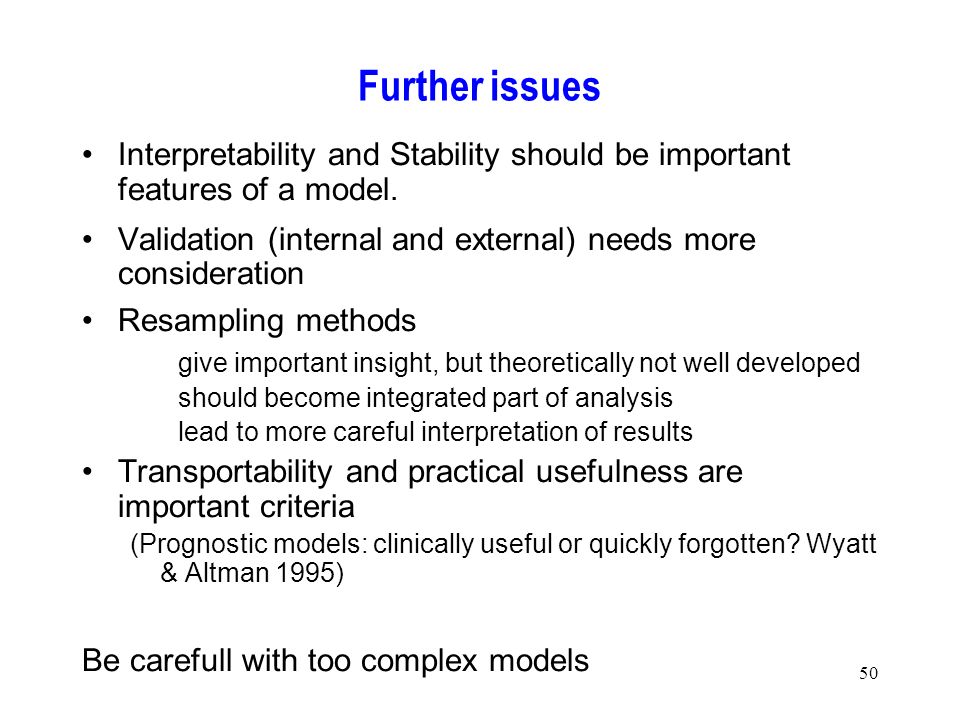 Further issues

• Interpretability and Stability should be important features of a model.

• Validation (internal and external) needs more consideration

• Resampling methods

give important insight, but theoretically not well developed

should become integrated part of analysis

lead to more careful interpretation of results

• Transportability and practical usefulness are important criteria

(Prognostic models: clinically useful or quickly forgotten? Wyatt & Altman 1995)

Be carefull with too complex models

50